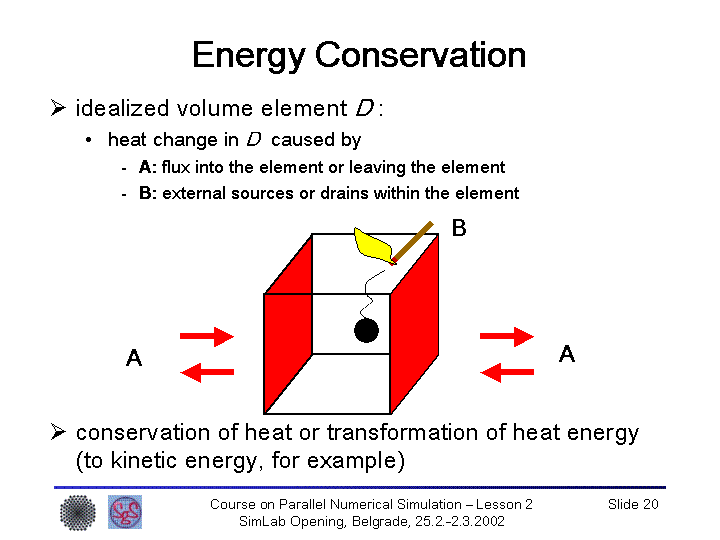 Energy Conservation

➢ idealized volume element $D$:

• heat change in $D$ caused by

- **A:** flux into the element or leaving the element
- **B:** external sources or drains within the element

B

A

A

➢ conservation of heat or transformation of heat energy (to kinetic energy, for example)

Course on Parallel Numerical Simulation – Lesson 2
SimLab Opening, Belgrade, 25.2.-2.3.2002

Slide 20